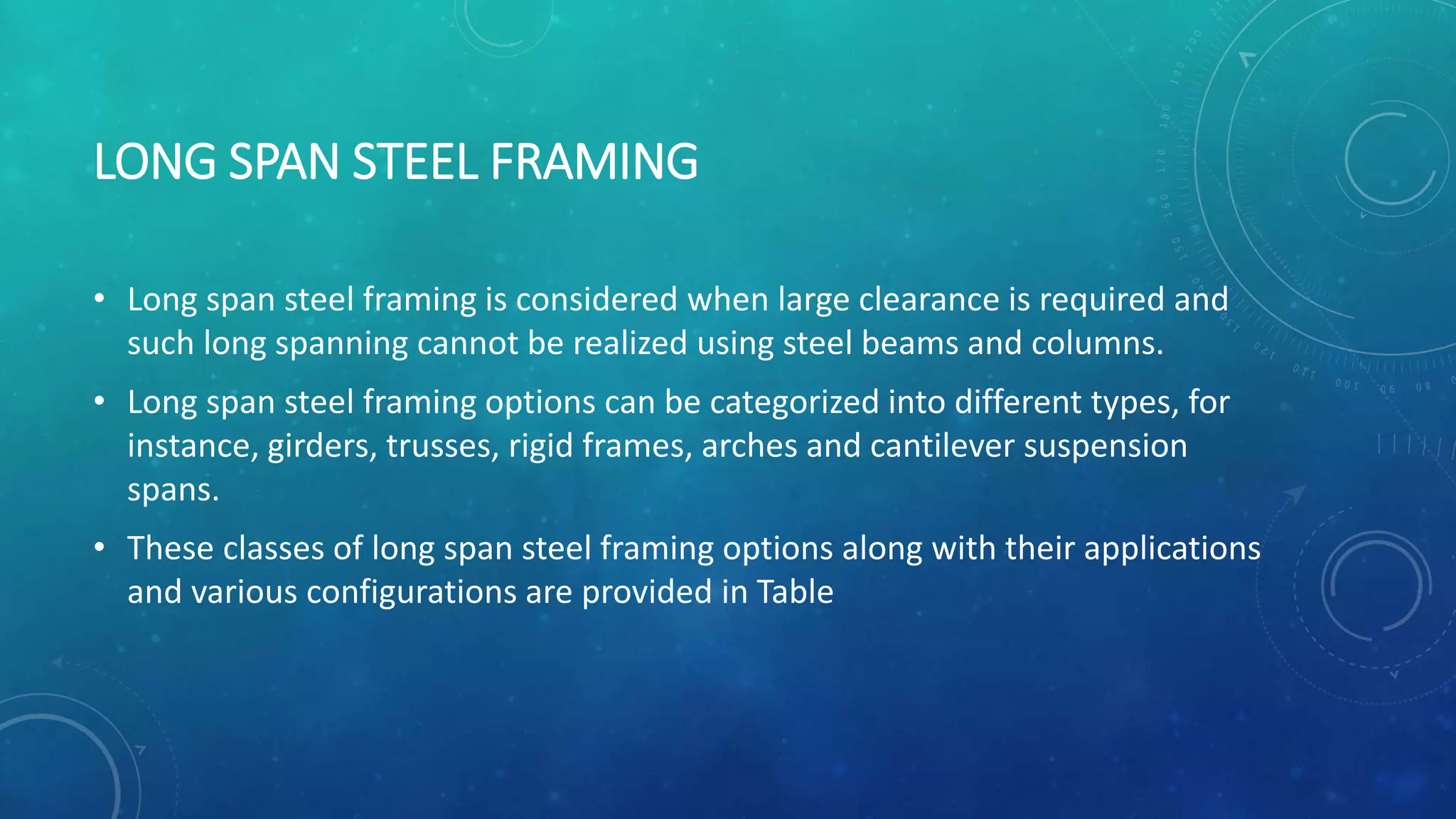 LONG SPAN STEEL FRAMING

• Long span steel framing is considered when large clearance is required and such long spanning cannot be realized using steel beams and columns.

• Long span steel framing options can be categorized into different types, for instance, girders, trusses, rigid frames, arches and cantilever suspension spans.

• These classes of long span steel framing options along with their applications and various configurations are provided in Table